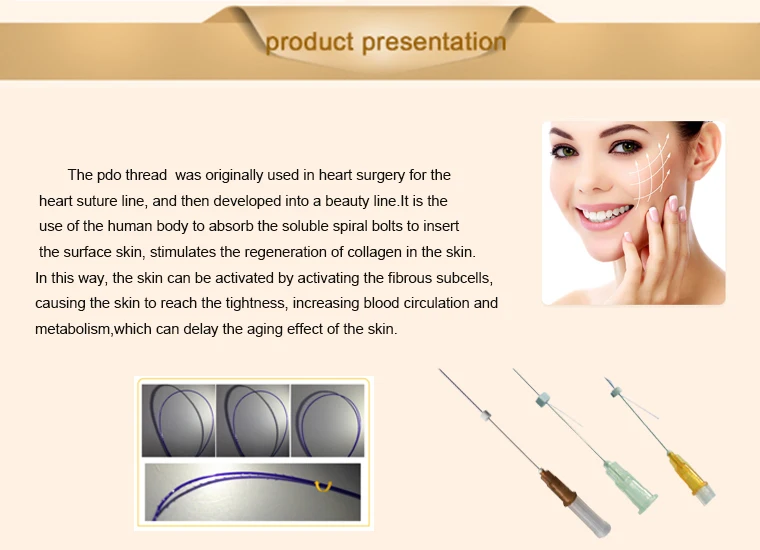 product presentation

The pdo thread was originally used in heart surgery for the heart suture line, and then developed into a beauty line.It is the use of the human body to absorb the soluble spiral bolts to insert the surface skin, stimulates the regeneration of collagen in the skin. In this way, the skin can be activated by activating the fibrous subcells, causing the skin to reach the tightness, increasing blood circulation and metabolism,which can delay the aging effect of the skin.